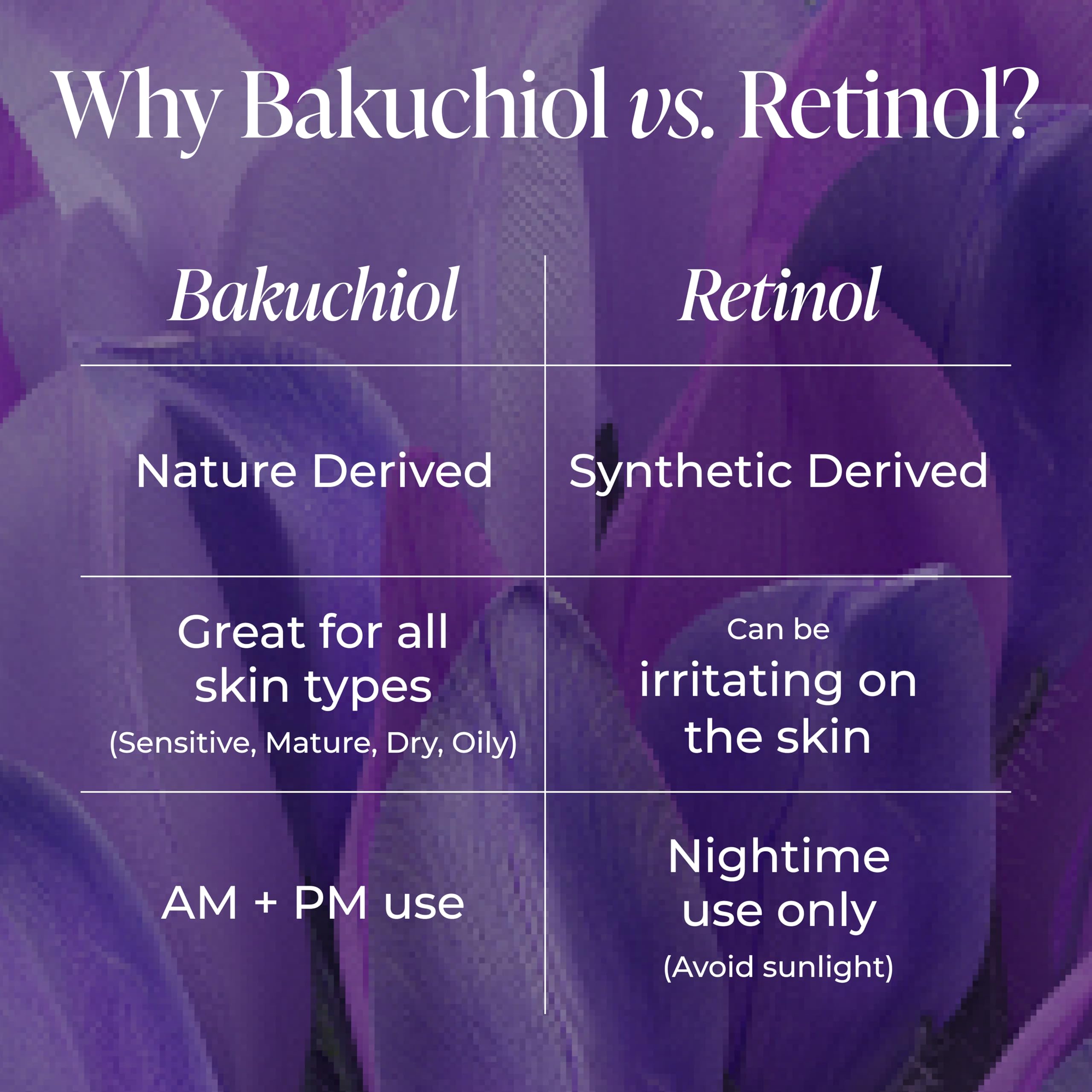 Why Bakuchiol vs. Retinol?

| Bakuchiol | Retinol |
|---|---|
| Nature Derived | Synthetic Derived |
| Great for all skin types (Sensitive, Mature, Dry, Oily) | Can be irritating on the skin |
| AM + PM use | Nightime use only (Avoid sunlight) |